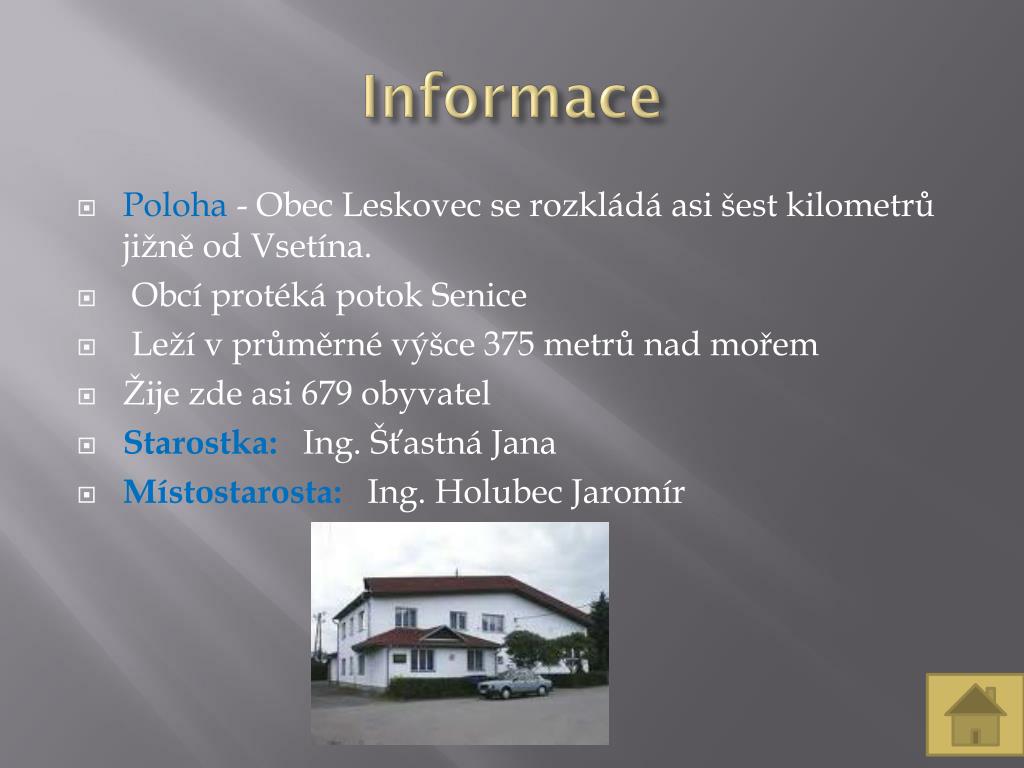 Informace

Poloha - Obec Leskovec se rozkládá asi šest kilometrů jižně od Vsetína.

Obcí protéká potok Senice

Leží v průměrné výšce 375 metrů nad mořem

Žije zde asi 679 obyvatel

Starostka: Ing. Šťastná Jana

Místostarosta: Ing. Holubec Jaromír